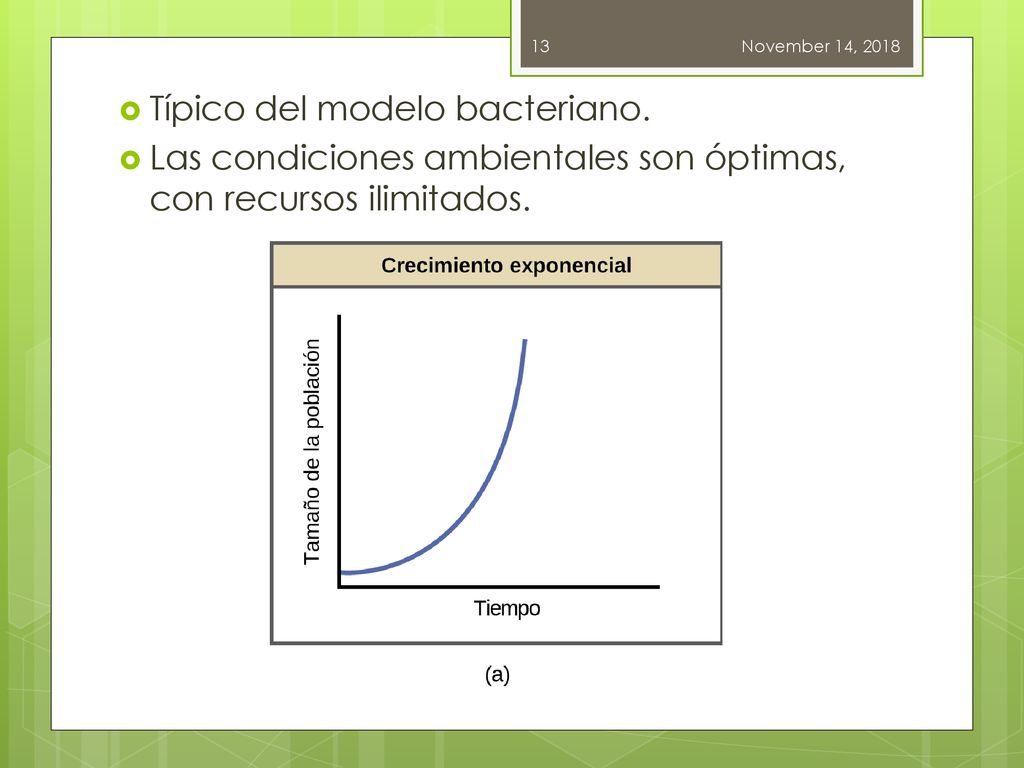 13 November 14, 2018

Típico del modelo bacteriano.

Las condiciones ambientales son óptimas, con recursos ilimitados.

Crecimiento exponencial

Tamaño de la población

Tiempo

(a)